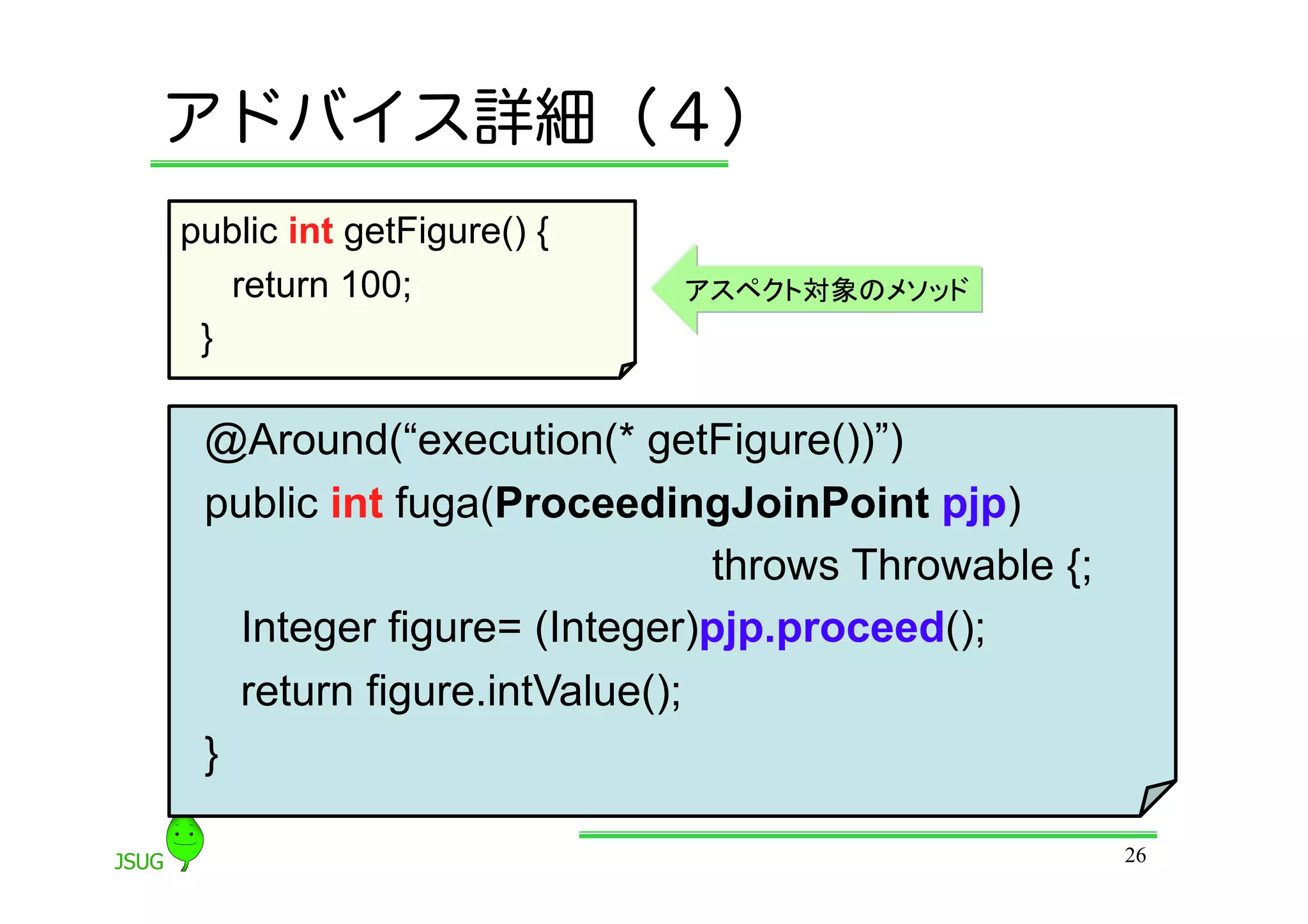 アドバイス詳細（4）

public int getFigure() {
return 100;
}

アスペクト対象のメソッド

@Around(“execution(* getFigure())”)
public int fuga(ProceedingJoinPoint pjp)
throws Throwable {;
Integer figure= (Integer)pjp.proceed();
return figure.intValue();
}

JSUG

26